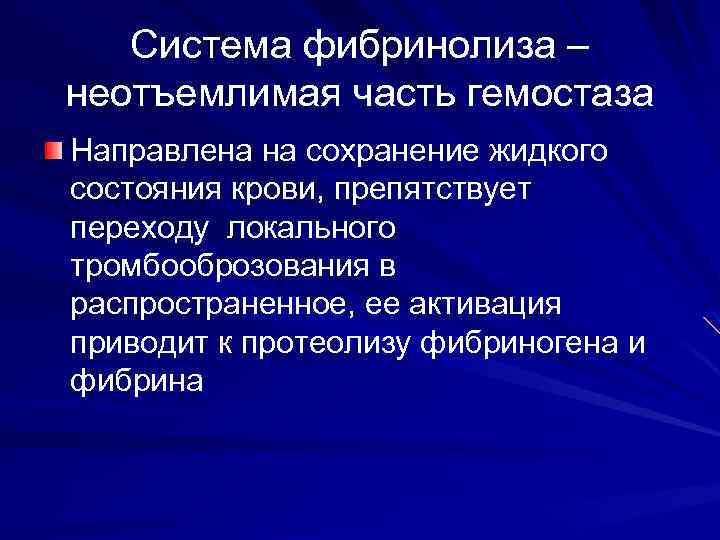 Система фибринолиза – неотъемлимая часть гемостаза

Направлена на сохранение жидкого состояния крови, препятствует переходу  локального тромбооброзования в распространенное, ее активация приводит к протеолизу фибриногена и фибрина